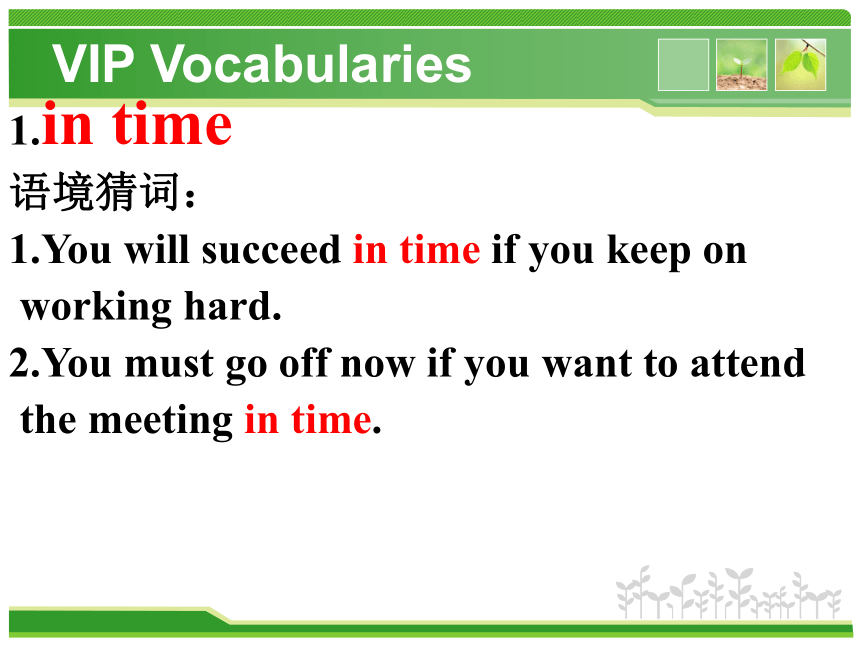 VIP Vocabularies

1.in time

语境猜词：

1.You will succeed in time if you keep on working hard.

2.You must go off now if you want to attend the meeting in time.